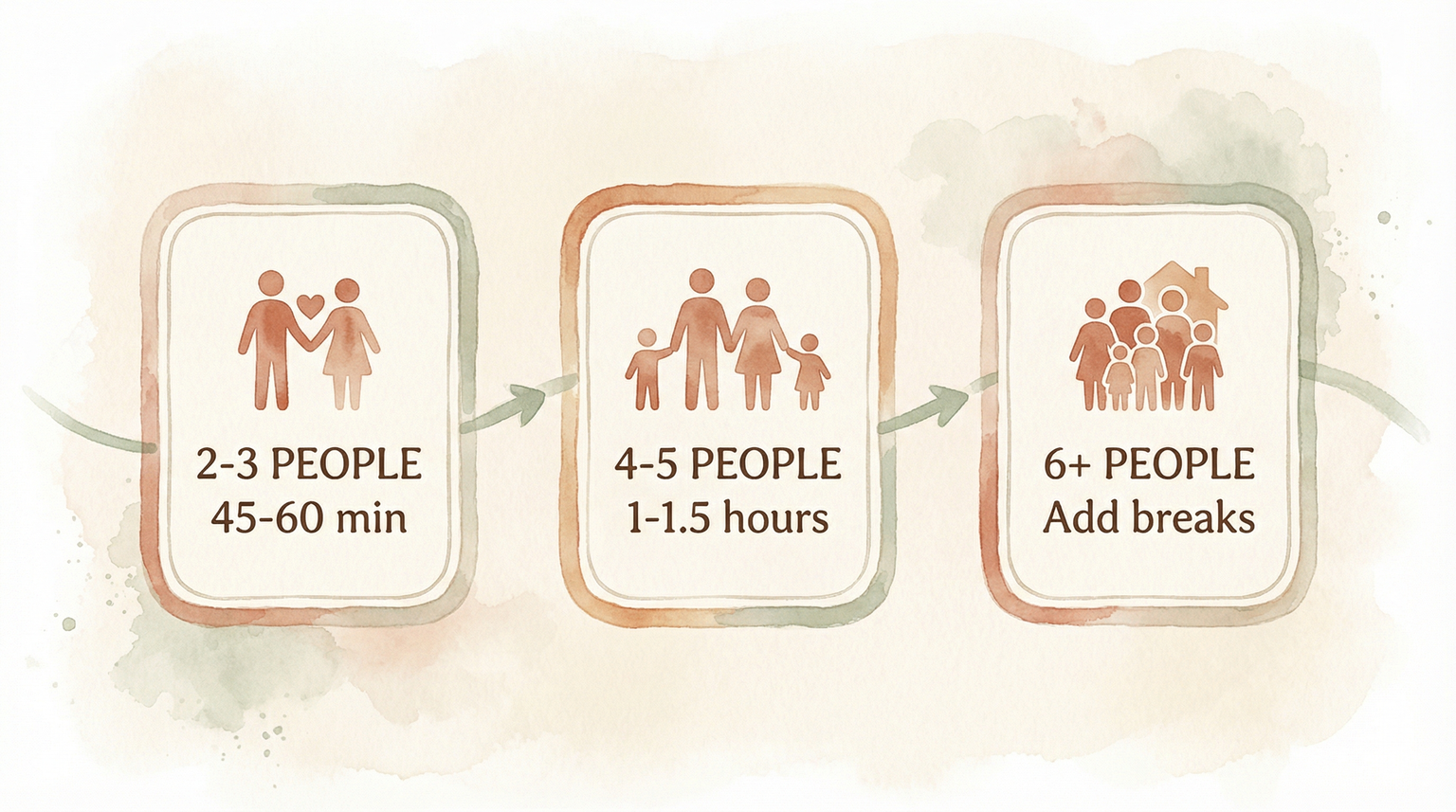 2-3 PEOPLE
45-60 min

4-5 PEOPLE
1-1.5 hours

6+ PEOPLE
Add breaks